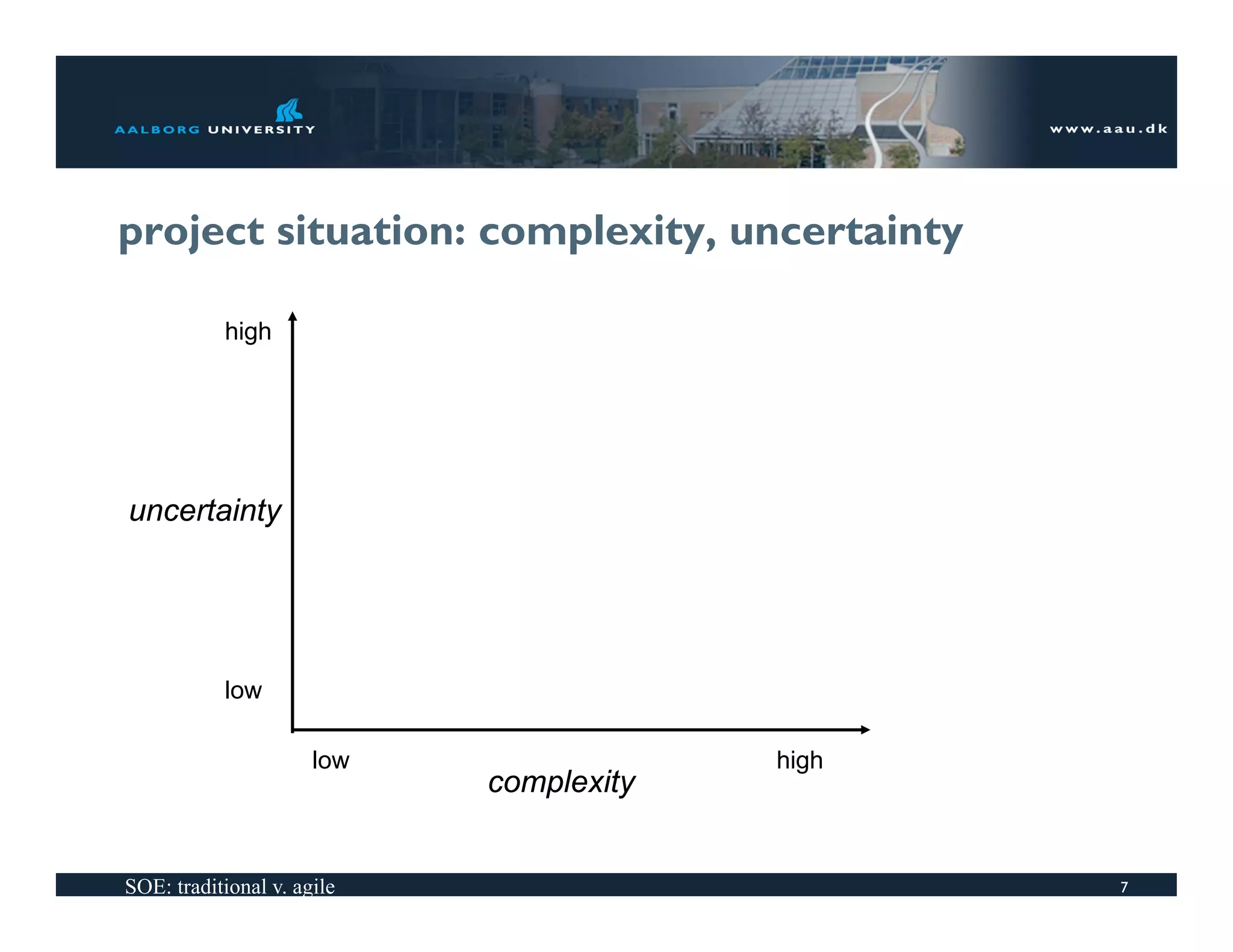 AALBORG UNIVERSITY

www.aau.dk

project situation: complexity, uncertainty

high

uncertainty

low

low

complexity

high

SOE: traditional v. agile

7